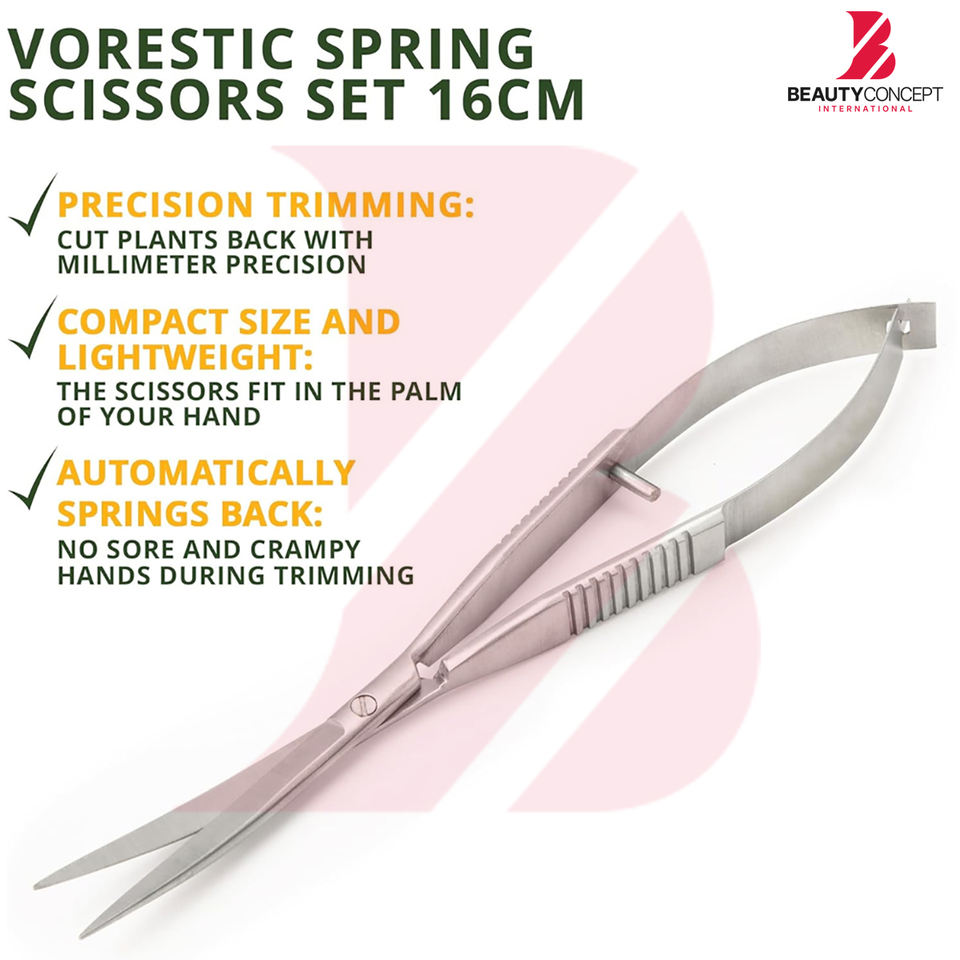 VORESTIC SPRING SCISSORS SET 16CM

BEAUTYCONCEPT
INTERNATIONAL

PRECISION TRIMMING:
CUT PLANTS BACK WITH MILLIMETER PRECISION

COMPACT SIZE AND LIGHTWEIGHT:
THE SCISSORS FIT IN THE PALM OF YOUR HAND

AUTOMATICALLY SPRINGS BACK:
NO SORE AND CRAMPY HANDS DURING TRIMMING